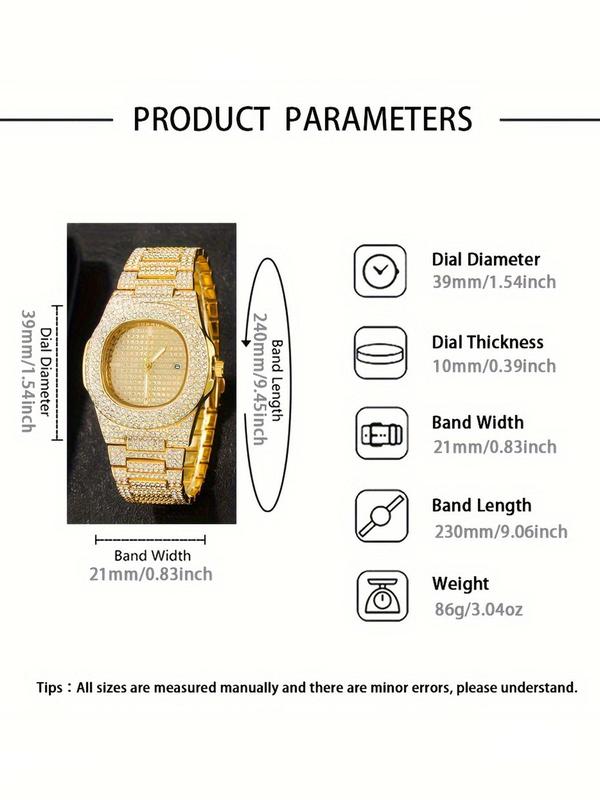 PRODUCT PARAMETERS

Dial Diameter
39mm/1.54inch

Band Length
240mm/9.45inch

Band Width
21mm/0.83inch

Dial Diameter
39mm/1.54inch

Dial Thickness
10mm/0.39inch

Band Width
21mm/0.83inch

Band Length
230mm/9.06inch

Weight
86g/3.04oz

Tips：All sizes are measured manually and there are minor errors, please understand.